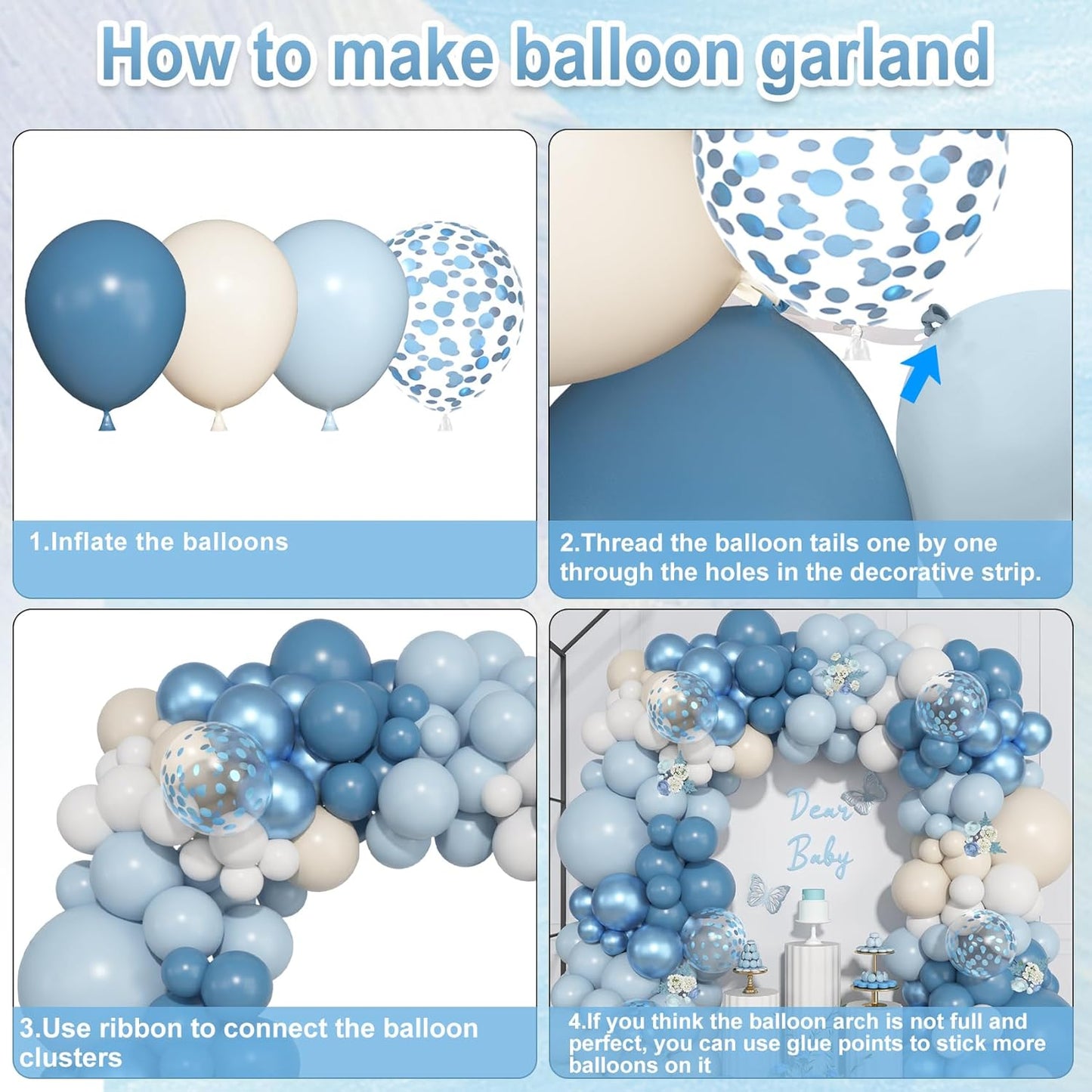 How to make balloon garland

1.Inflate the balloons

2.Thread the balloon tails one by one through the holes in the decorative strip.

3.Use ribbon to connect the balloon clusters

Dear Baby

4.If you think the balloon arch is not full and perfect, you can use glue points to stick more balloons on it